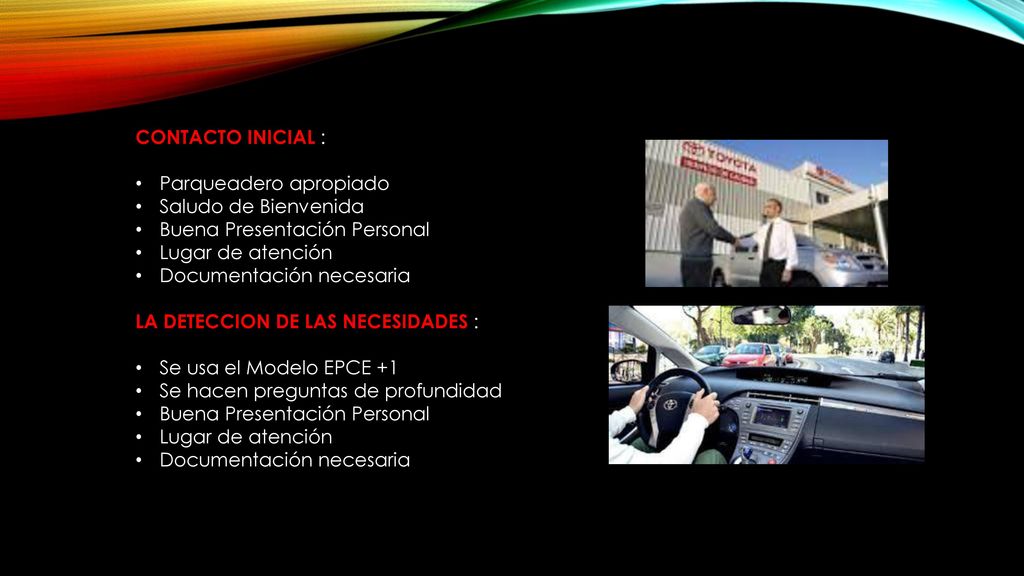 CONTACTO INICIAL :

• Parqueadero apropiado
• Saludo de Bienvenida
• Buena Presentación Personal
• Lugar de atención
• Documentación necesaria

LA DETECCION DE LAS NECESIDADES :

• Se usa el Modelo EPCE +1
• Se hacen preguntas de profundidad
• Buena Presentación Personal
• Lugar de atención
• Documentación necesaria

TOYOTA